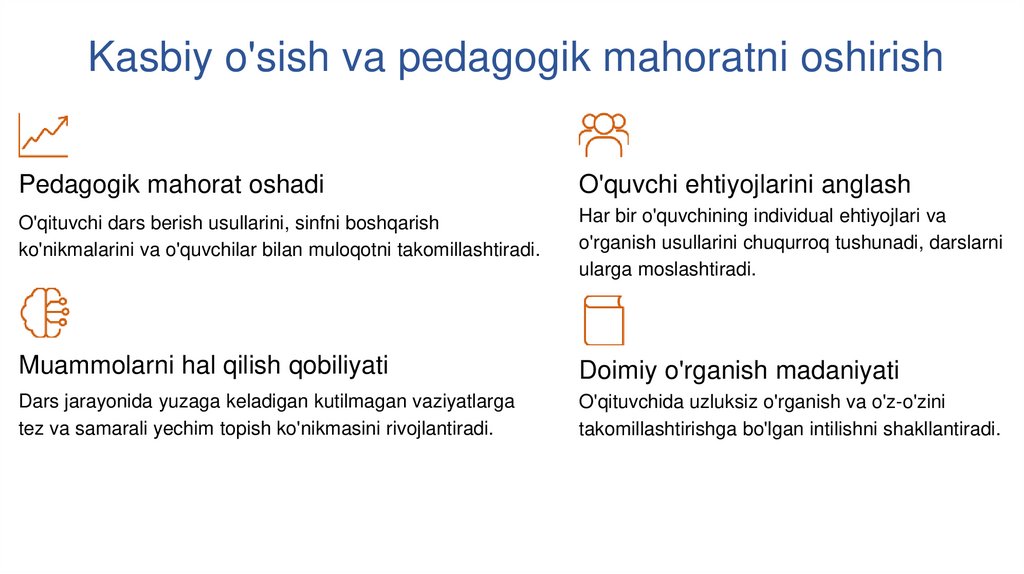 Kasbiy o'sish va pedagogik mahoratni oshirish

Pedagogik mahorat oshadi

O'qituvchi dars berish usullarini, sinfni boshqarish ko'nikmalarini va o'quvchilar bilan muloqotni takomillashtiradi.

Muammolarni hal qilish qobiliyati

Dars jarayonida yuzaga keladigan kutilmagan vaziyatlarga tez va samarali yechim topish ko'nikmasini rivojlantiradi.

O'quvchi ehtiyojlarini anglash

Har bir o'quvchining individual ehtiyojlari va o'rganish usullarini chuqurroq tushunadi, darslarni ularga moslashtiradi.

Doimiy o'rganish madaniyati

O'qituvchida uzluksiz o'rganish va o'z-o'zini takomillashtirishga bo'lgan intilishni shakllantiradi.